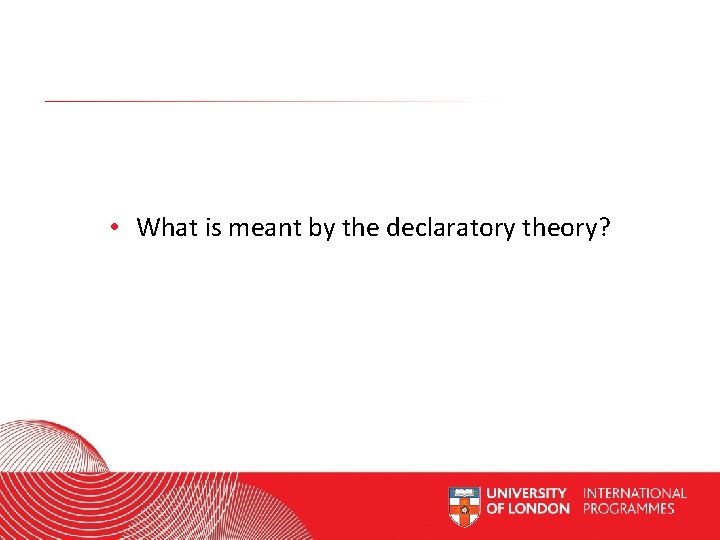 • What is meant by the declaratory theory?

UNIVERSITY OF LONDON INTERNATIONAL PROGRAMMES